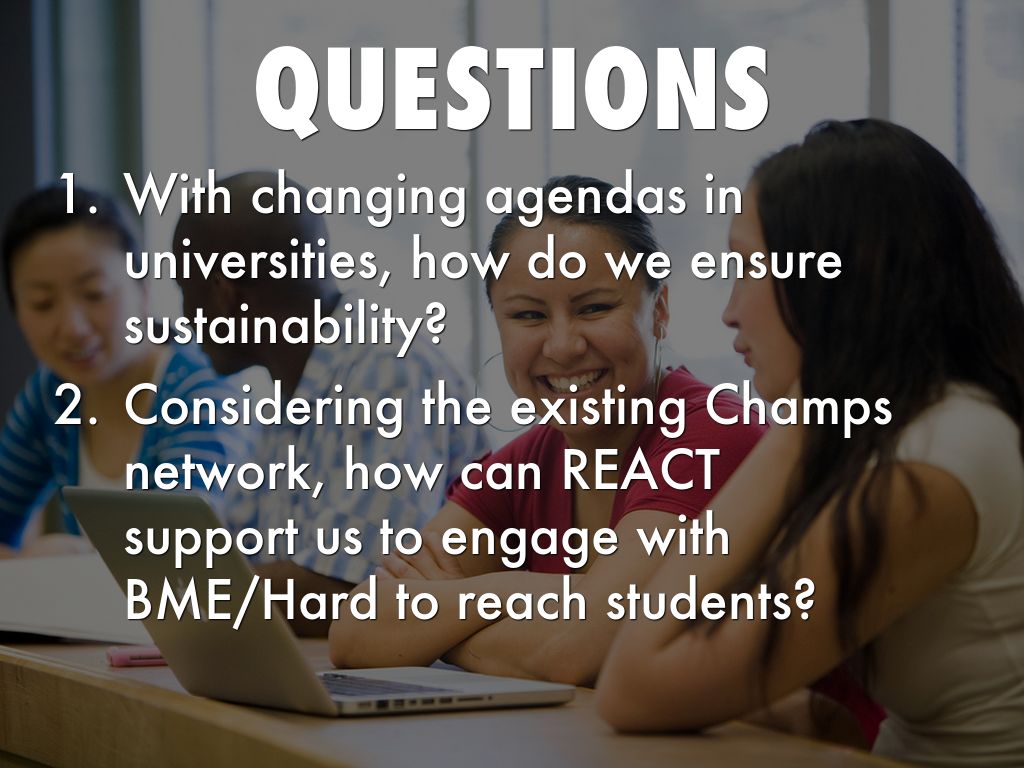 QUESTIONS

1. With changing agendas in universities, how do we ensure sustainability?
2. Considering the existing Champs network, how can REACT support us to engage with BME/Hard to reach students?